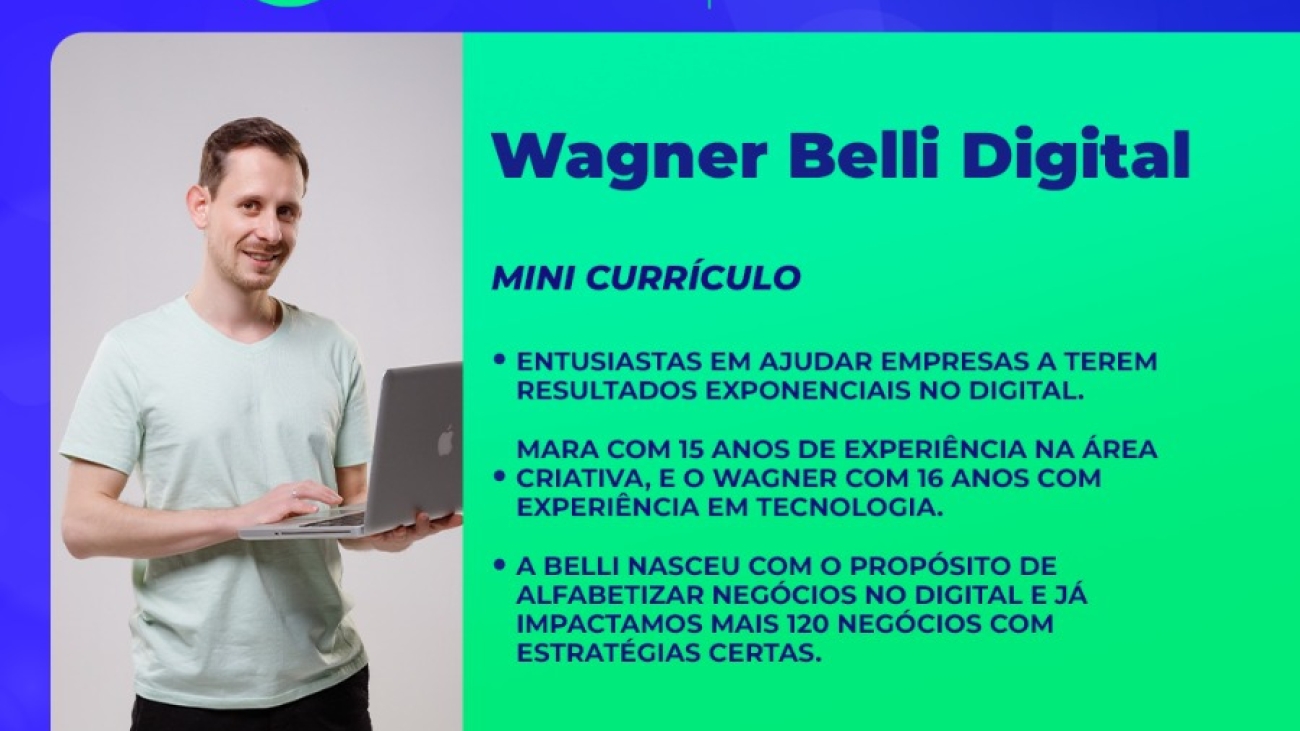 Wagner Belli Digital

MINI CURRÍCULO

• ENTUSIASTAS EM AJUDAR EMPRESAS A TEREM RESULTADOS EXPONENCIAIS NO DIGITAL.

• MARA COM 15 ANOS DE EXPERIÊNCIA NA ÁREA CRIATIVA, E O WAGNER COM 16 ANOS COM EXPERIÊNCIA EM TECNOLOGIA.

• A BELLI NASCEU COM O PROPÓSITO DE ALFABETIZAR NEGÓCIOS NO DIGITAL E JÁ IMPACTAMOS MAIS 120 NEGÓCIOS COM ESTRATÉGIAS CERTAS.